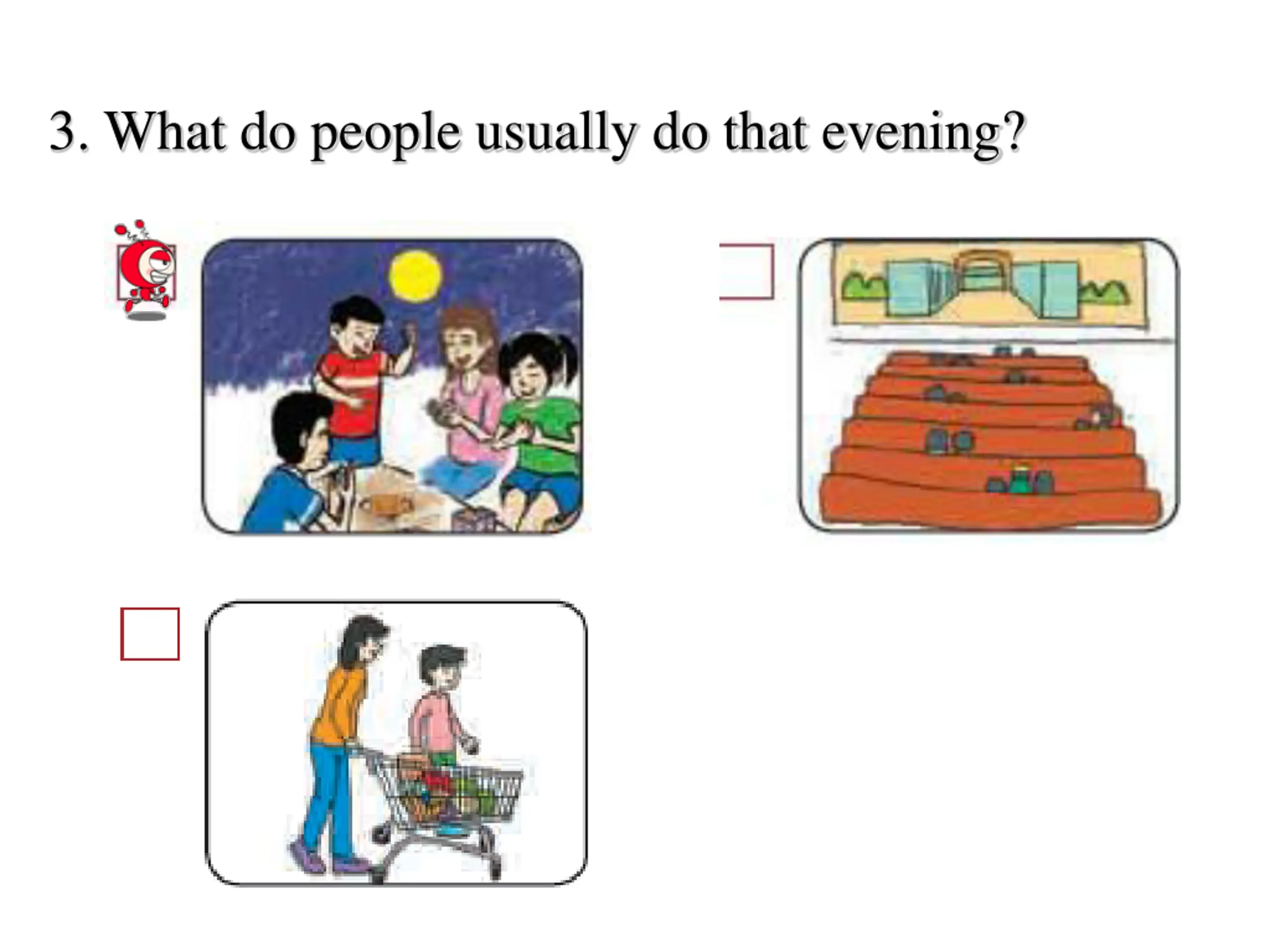 3. What do people usually do that evening?